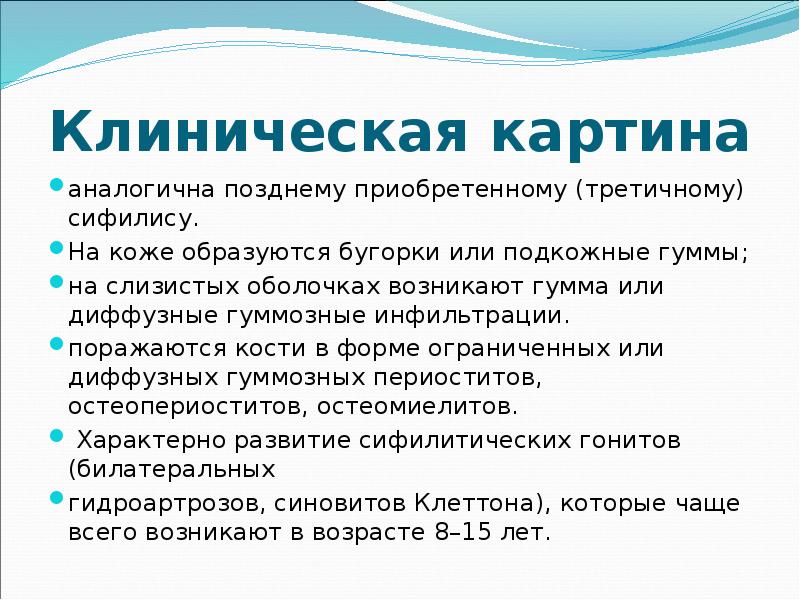 Клиническая картина

аналогична позднему приобретенному (третичному) сифилису.

На коже образуются бугорки или подкожные гуммы;

на слизистых оболочках возникают гумма или диффузные гуммозные инфильтрации.

поражаются кости в форме ограниченных или диффузных гуммозных периоститов, остеопериоститов, остеомиелитов.

Характерно развитие сифилитических гонитов (билатеральных

гидроартрозов, синовитов Клеттона), которые чаще всего возникают в возрасте 8–15 лет.